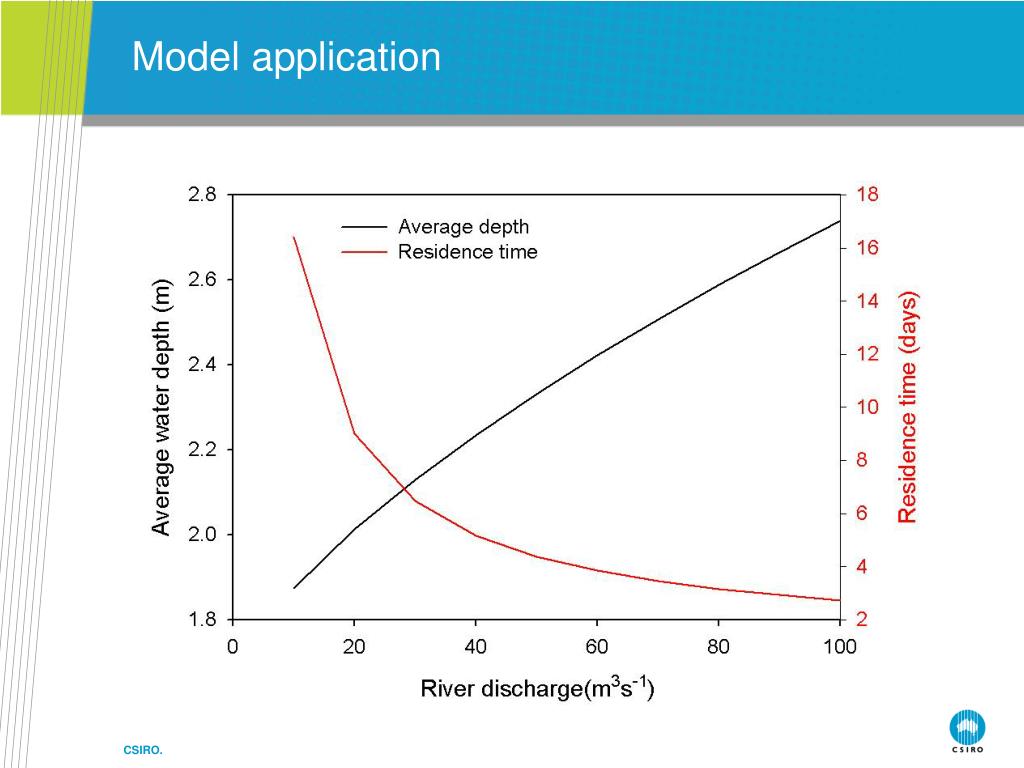 Model application

Average depth
Residence time

Average water depth (m)

2.8
2.6
2.4
2.2
2.0
1.8

Residence time (days)

18
16
14
12
10
8
6
4
2

0 20 40 60 80 100

River discharge($m^3s^{-1}$)

CSIRO.

CSIRO